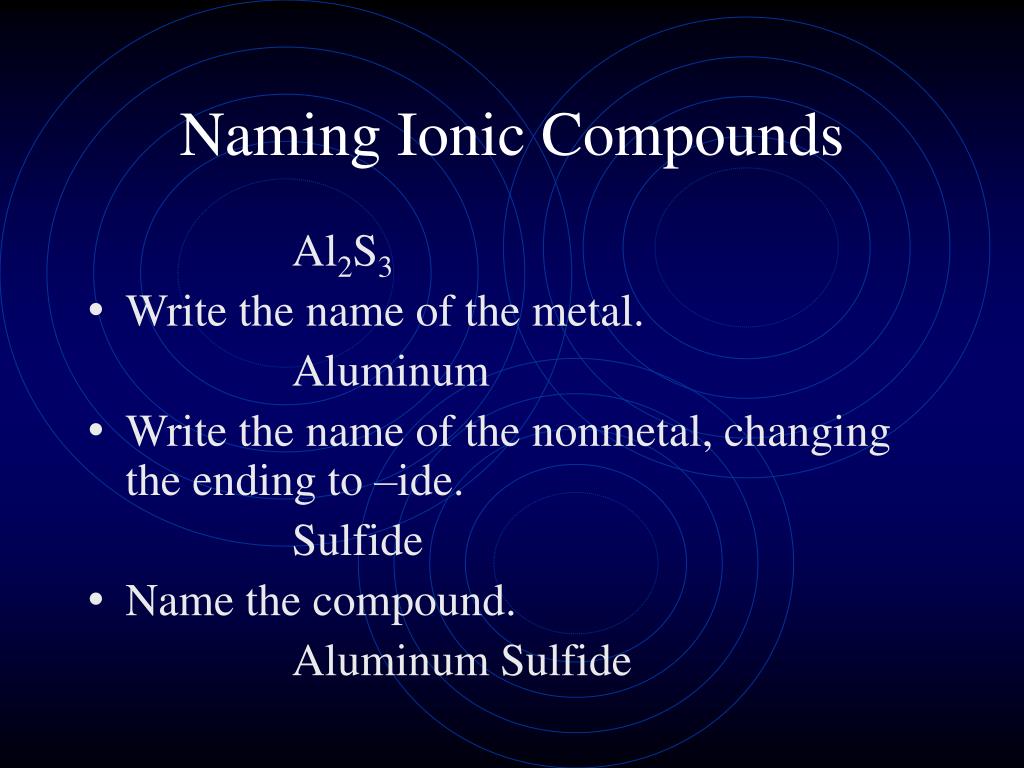 Naming Ionic Compounds

$Al_2S_3$

• Write the name of the metal.

Aluminum

• Write the name of the nonmetal, changing the ending to –ide.

Sulfide

• Name the compound.

Aluminum Sulfide